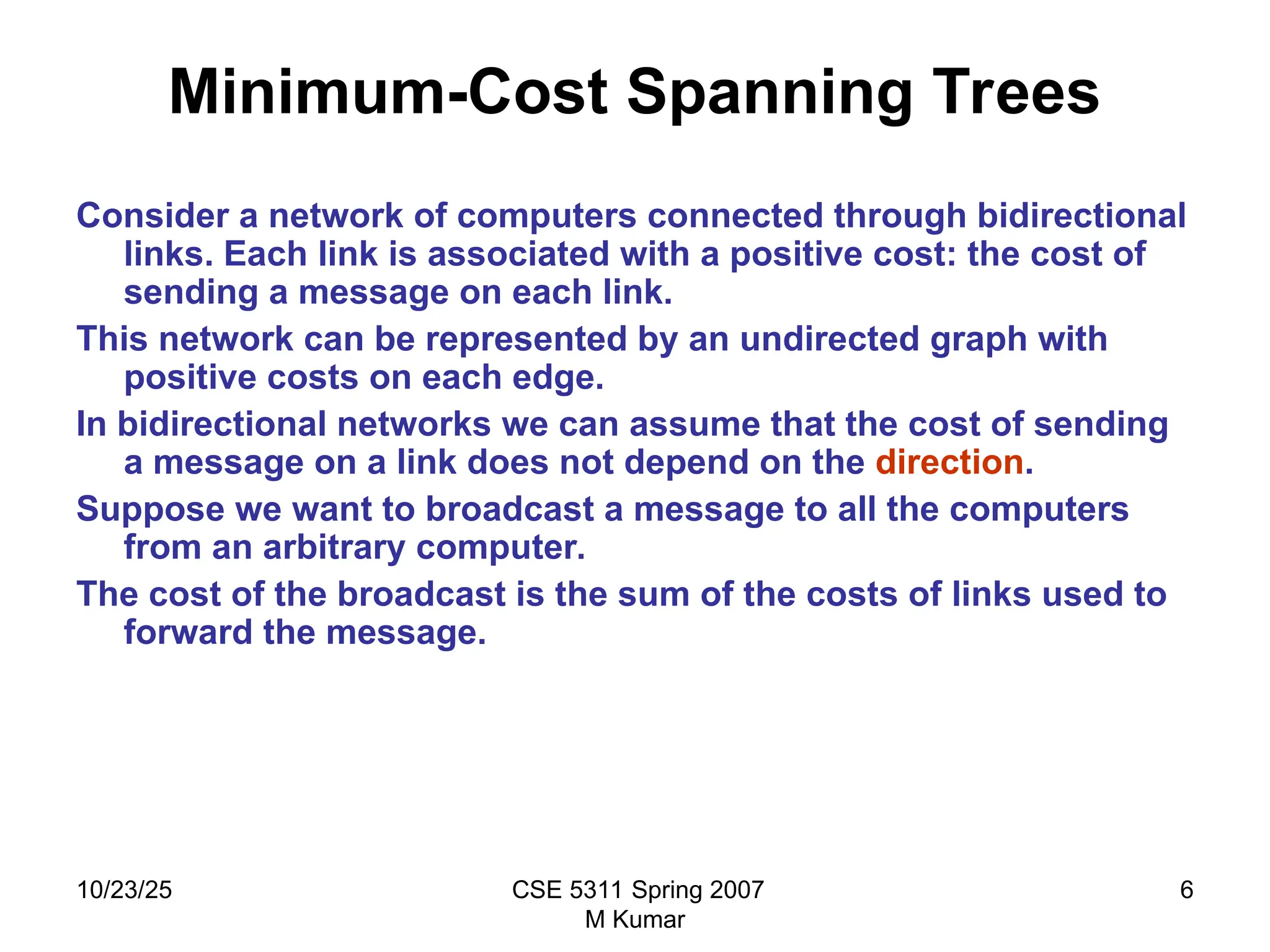 Minimum-Cost Spanning Trees

Consider a network of computers connected through bidirectional links. Each link is associated with a positive cost: the cost of sending a message on each link.

This network can be represented by an undirected graph with positive costs on each edge.

In bidirectional networks we can assume that the cost of sending a message on a link does not depend on the direction.

Suppose we want to broadcast a message to all the computers from an arbitrary computer.

The cost of the broadcast is the sum of the costs of links used to forward the message.

10/23/25

CSE 5311 Spring 2007
M Kumar

6